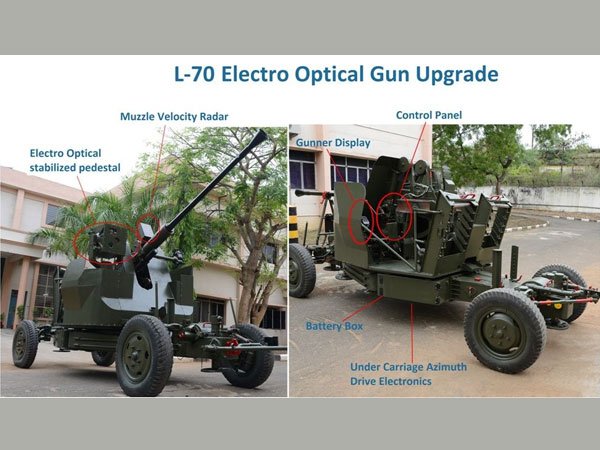 L-70 Electro Optical Gun Upgrade

Muzzle Velocity Radar

Electro Optical stabilized pedestal

Control Panel

Gunner Display

Battery Box

Under Carriage Azimuth Drive Electronics